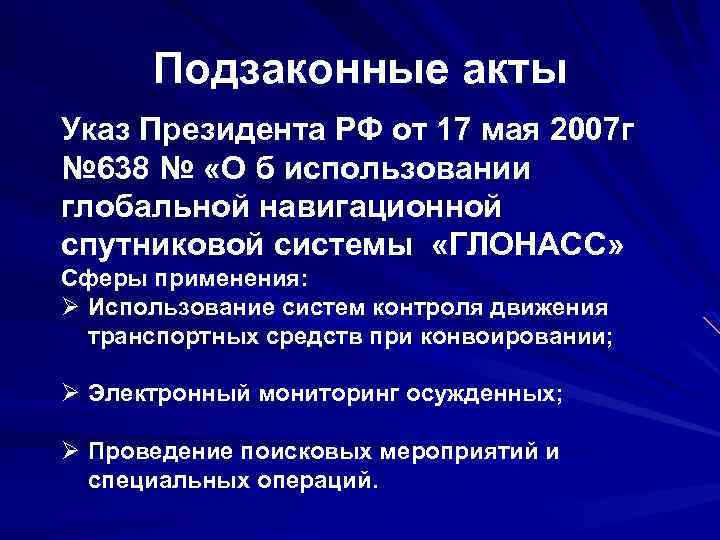 Подзаконные акты

Указ Президента РФ от 17 мая 2007г №638 № «О б использовании глобальной навигационной спутниковой системы «ГЛОНАСС»

Сферы применения:

➢ Использование систем контроля движения транспортных средств при конвоировании;

➢ Электронный мониторинг осужденных;

➢ Проведение поисковых мероприятий и специальных операций.